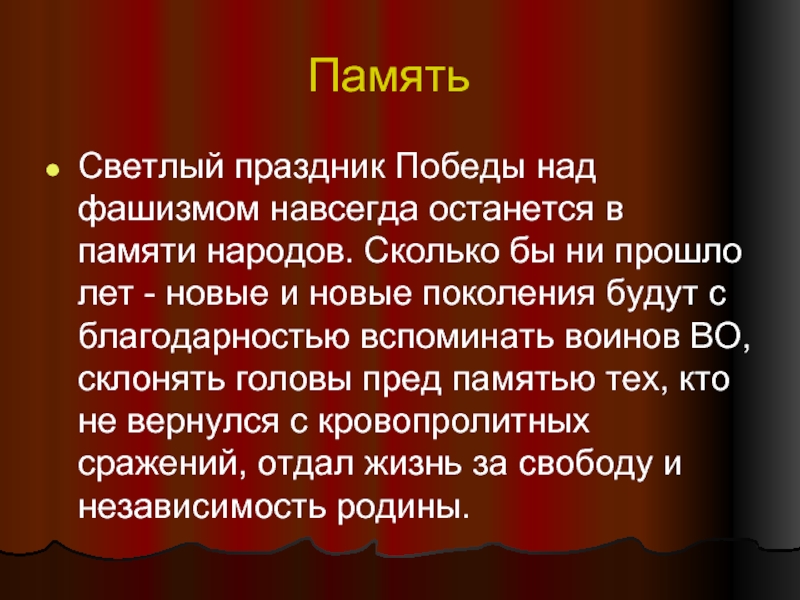 Память

Светлый праздник Победы над фашизмом навсегда останется в памяти народов. Сколько бы ни прошло лет - новые и новые поколения будут с благодарностью вспоминать воинов ВО, склонять головы пред памятью тех, кто не вернулся с кровопролитных сражений, отдал жизнь за свободу и независимость родины.